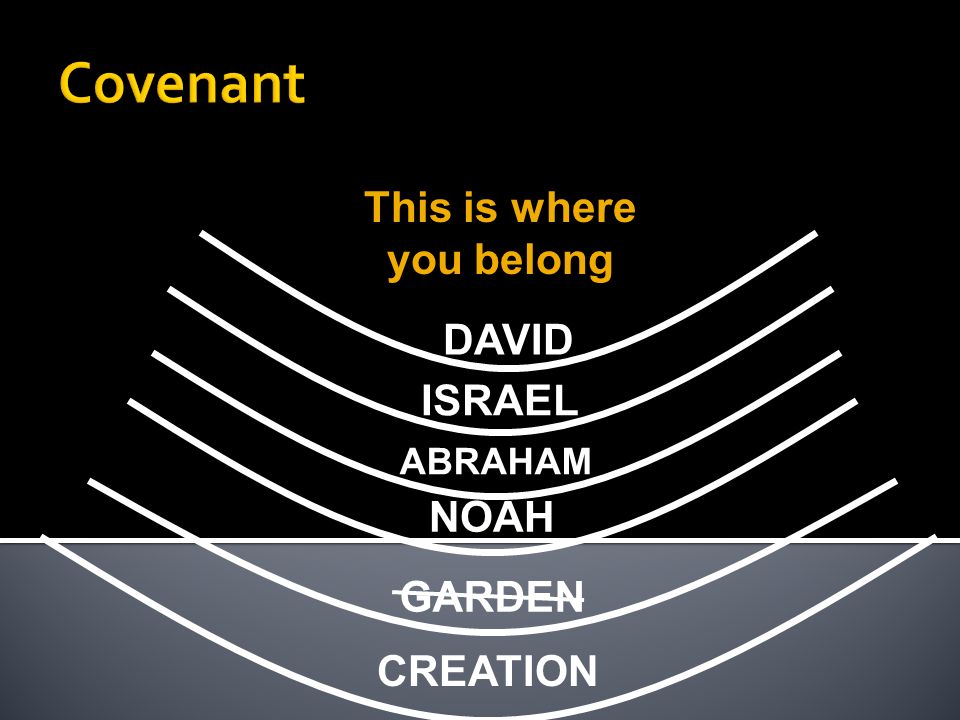 Covenant

This is where you belong

DAVID

ISRAEL

ABRAHAM

NOAH

GARDEN

CREATION